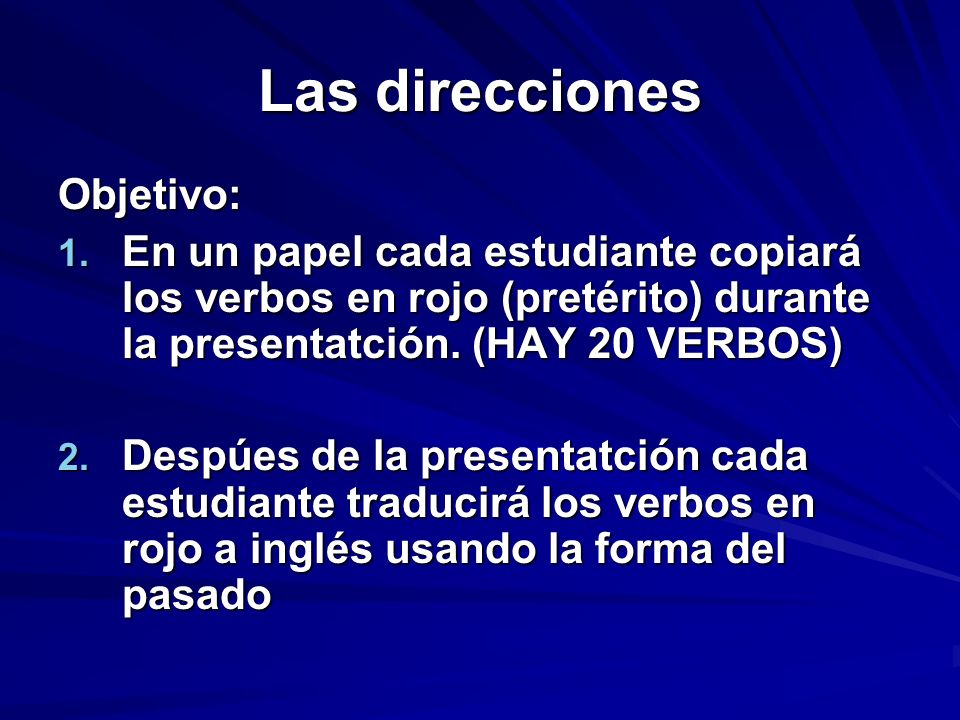 Las direcciones

Objetivo:

1. En un papel cada estudiante copiará los verbos en rojo (pretérito) durante la presentatción. (HAY 20 VERBOS)

2. Despúes de la presentatción cada estudiante traducirá los verbos en rojo a inglés usando la forma del pasado